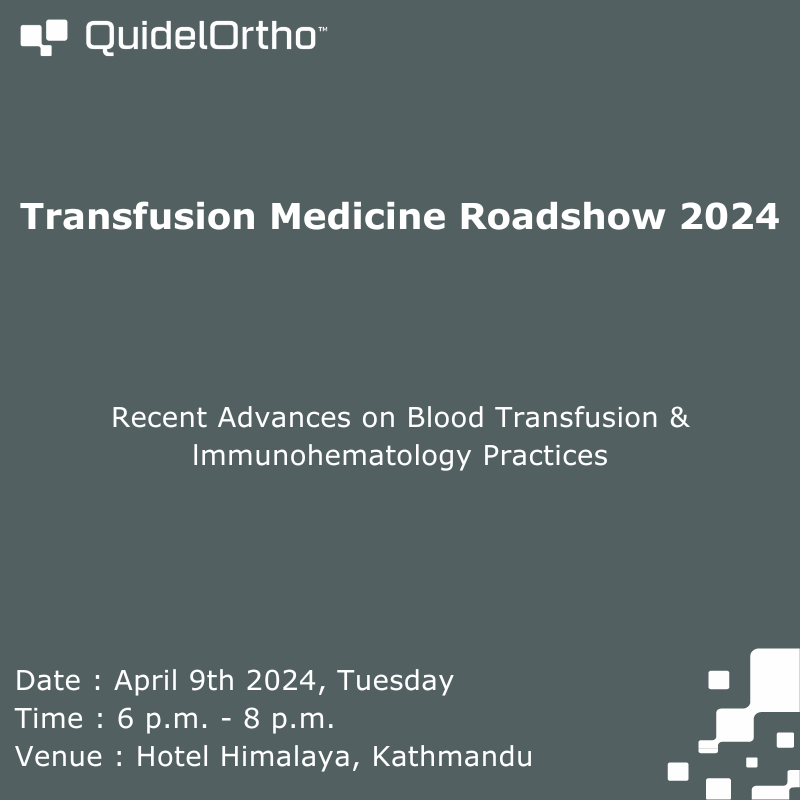 QuidelOrtho™

Transfusion Medicine Roadshow 2024

Recent Advances on Blood Transfusion & Immunohematology Practices

Date : April 9th 2024, Tuesday
Time : 6 p.m. - 8 p.m.
Venue : Hotel Himalaya, Kathmandu